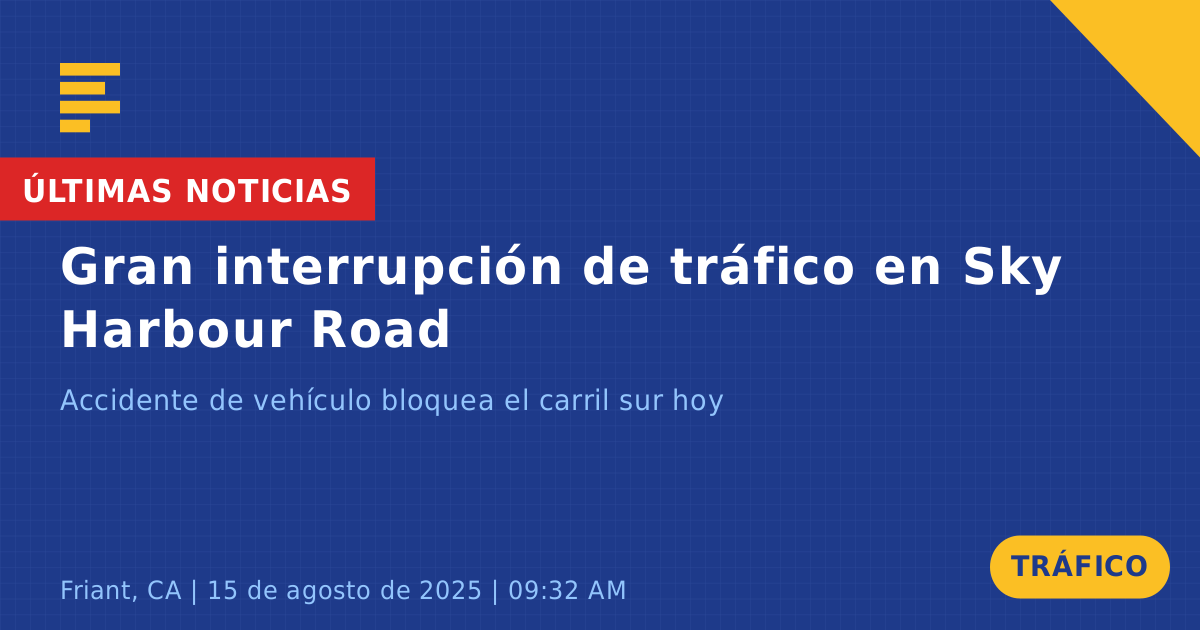 ÚLTIMAS NOTICIAS

Gran interrupción de tráfico en Sky Harbour Road

Accidente de vehículo bloquea el carril sur hoy

Friant, CA | 15 de agosto de 2025 | 09:32 AM

TRÁFICO